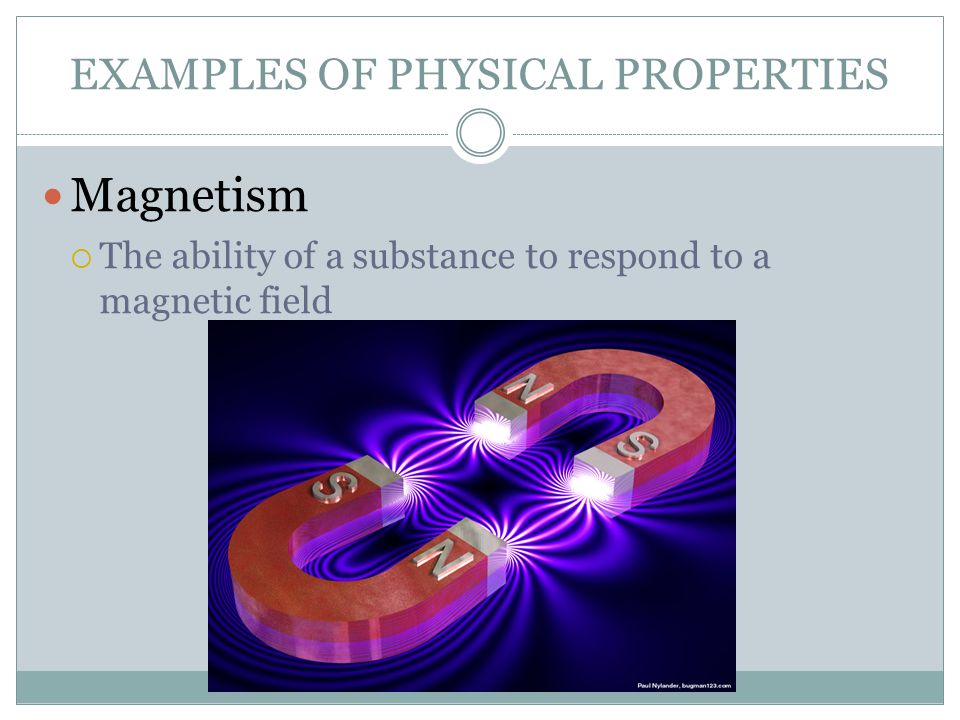 EXAMPLES OF PHYSICAL PROPERTIES

Magnetism

The ability of a substance to respond to a magnetic field

N

S

S

N

Paul Nylander, bugman123.com